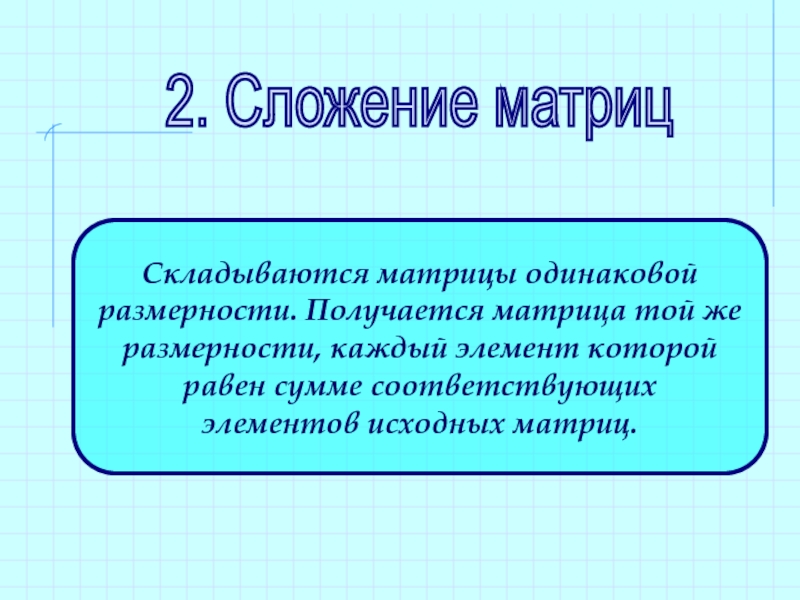 2. Сложение матриц

Складываются матрицы одинаковой размерности. Получается матрица той же размерности, каждый элемент которой равен сумме соответствующих элементов исходных матриц.